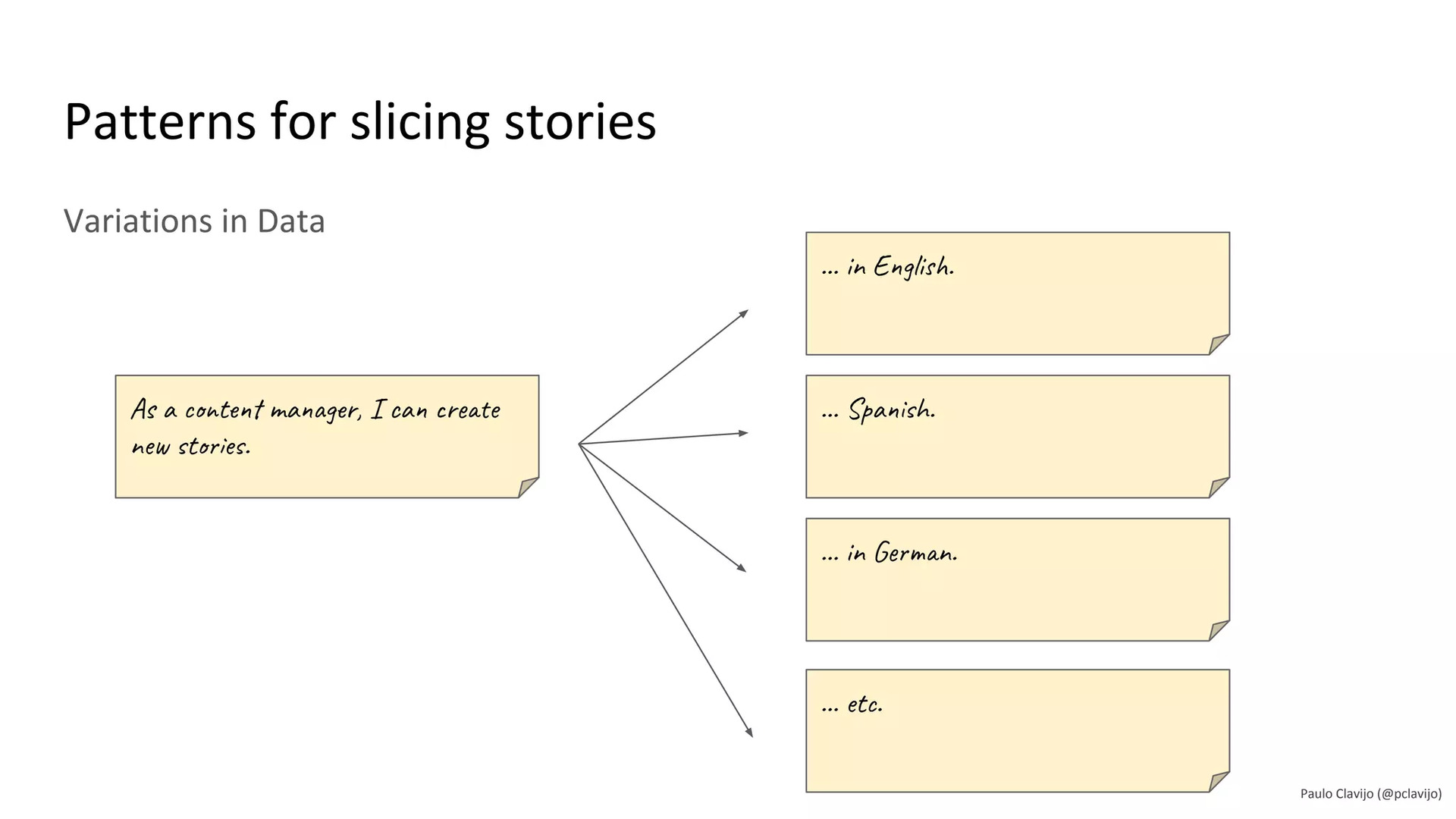 Patterns for slicing stories

Variations in Data

As a content manager, I can create new stories.

... in English.

... Spanish.

... in German.

... etc.

Paulo Clavijo (@pclavijo)